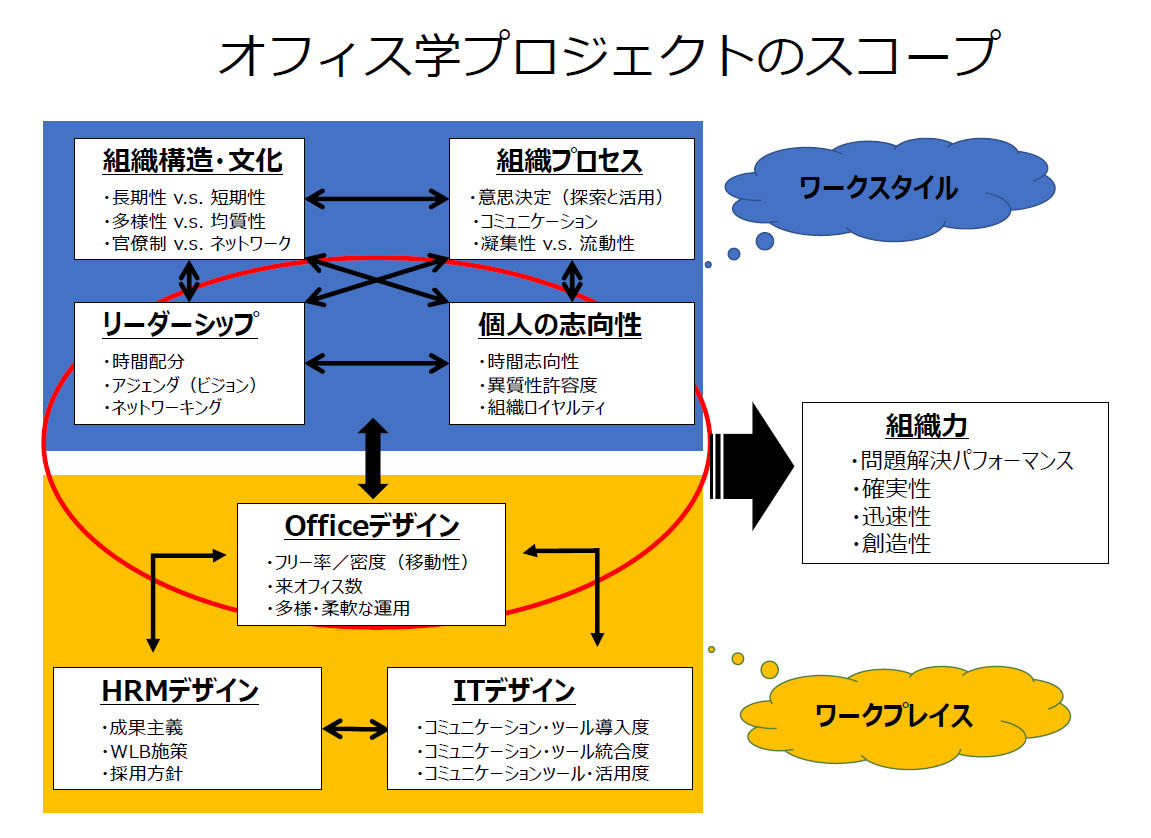 オフィス学プロジェクトのスコープ

組織構造・文化
・長期性 v.s. 短期性
・多様性 v.s. 均質性
・官僚制 v.s. ネットワーク

組織プロセス
・意思決定（探索と活用）
・コミュニケーション
・凝集性 v.s. 流動性

ワークスタイル

リーダーシップ
・時間配分
・アジェンダ（ビジョン）
・ネットワーキング

個人の志向性
・時間志向性
・異質性許容度
・組織ロイヤルティ

組織力
・問題解決パフォーマンス
・確実性
・迅速性
・創造性

Officeデザイン
・フリー率／密度（移動性）
・来オフィス数
・多様・柔軟な運用

HRMデザイン
・成果主義
・WLB施策
・採用方針

ITデザイン
・コミュニケーション・ツール導入度
・コミュニケーション・ツール統合度
・コミュニケーションツール・活用度

ワークプレイス